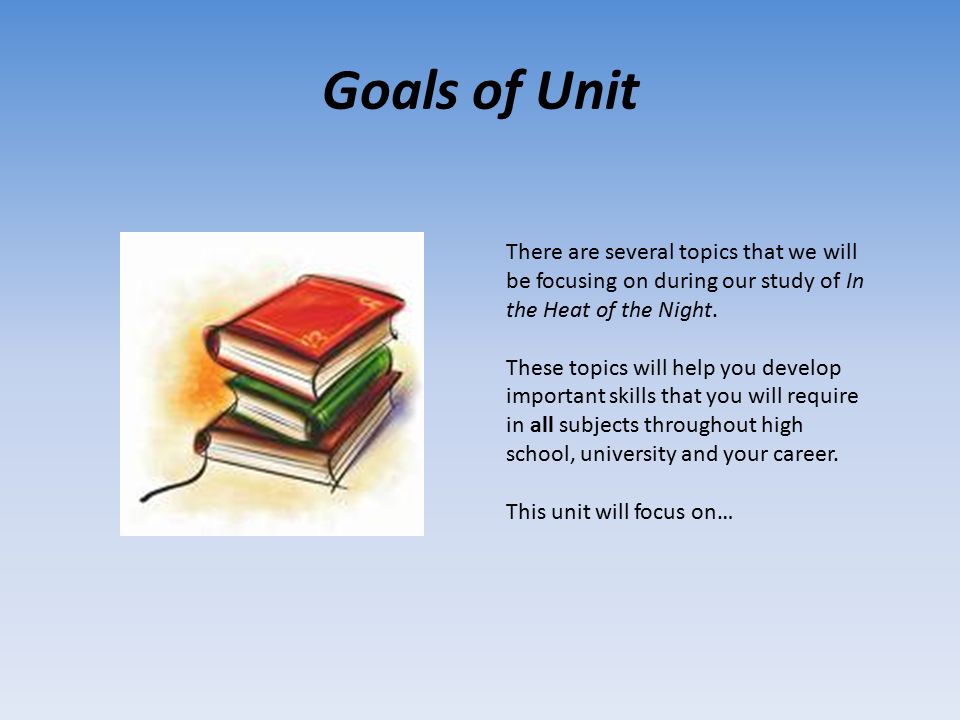 Goals of Unit

There are several topics that we will be focusing on during our study of In the Heat of the Night.

These topics will help you develop important skills that you will require in all subjects throughout high school, university and your career.

This unit will focus on…